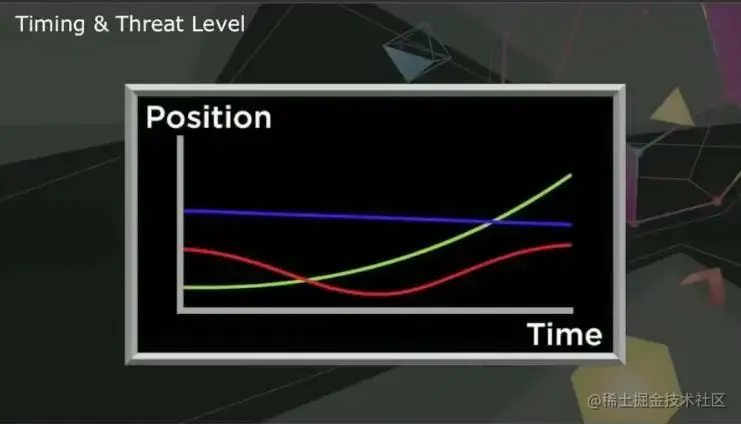 Timing & Threat Level

Position

Time

@稀土掘金技术社区